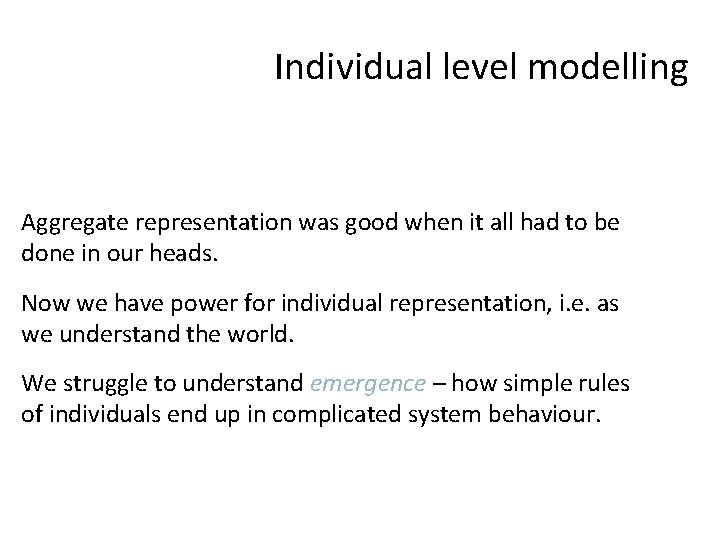 Individual level modelling

Aggregate representation was good when it all had to be done in our heads.

Now we have power for individual representation, i.e. as we understand the world.

We struggle to understand emergence – how simple rules of individuals end up in complicated system behaviour.